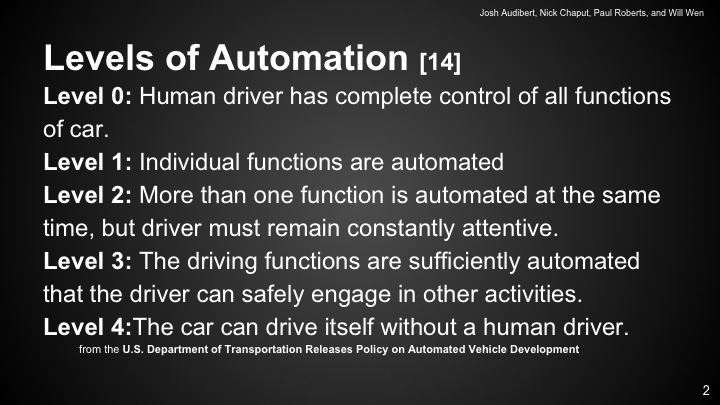 Josh Audibert, Nick Chaput, Paul Roberts, and Will Wen

Levels of Automation [14]

Level 0: Human driver has complete control of all functions of car.
Level 1: Individual functions are automated
Level 2: More than one function is automated at the same time, but driver must remain constantly attentive.
Level 3: The driving functions are sufficiently automated that the driver can safely engage in other activities.
Level 4:The car can drive itself without a human driver.

from the U.S. Department of Transportation Releases Policy on Automated Vehicle Development

2